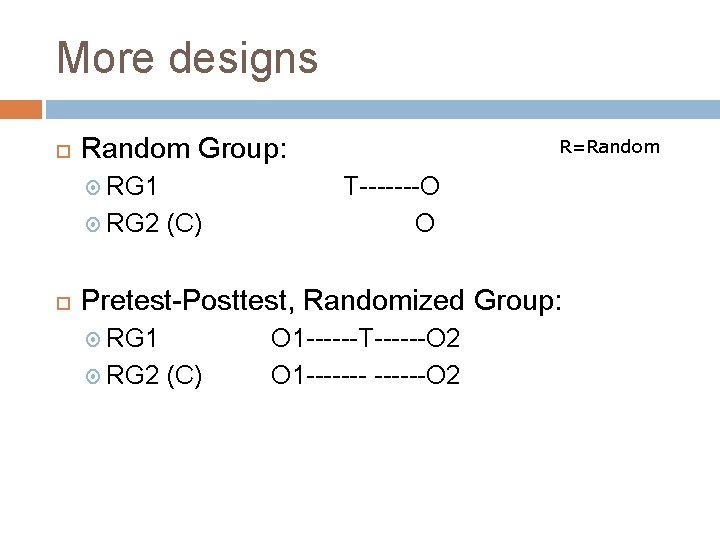 More designs

Random Group:

R=Random

RG1 T-------O

RG2 (C) O

Pretest-Posttest, Randomized Group:

RG1 O1------T------O2

RG2 (C) O1------- ------O2